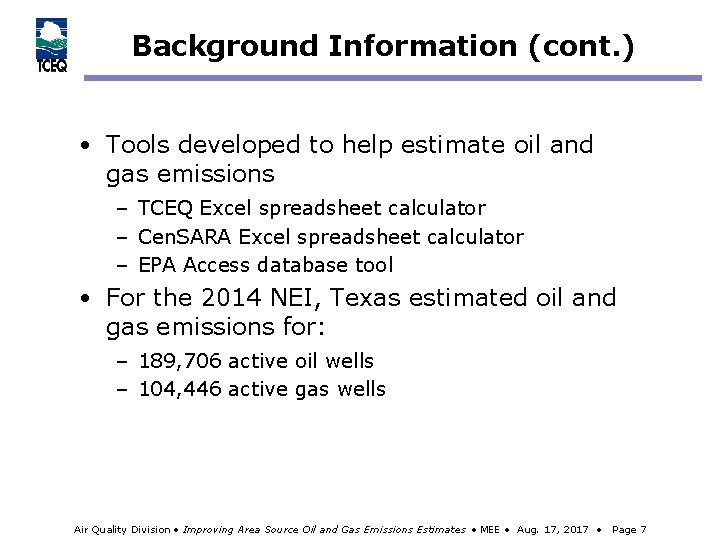 TCEQ

Background Information (cont.)

• Tools developed to help estimate oil and gas emissions
– TCEQ Excel spreadsheet calculator
– CenSARA Excel spreadsheet calculator
– EPA Access database tool

• For the 2014 NEI, Texas estimated oil and gas emissions for:
– 189,706 active oil wells
– 104,446 active gas wells

Air Quality Division • Improving Area Source Oil and Gas Emissions Estimates • MEE • Aug. 17, 2017 • Page 7